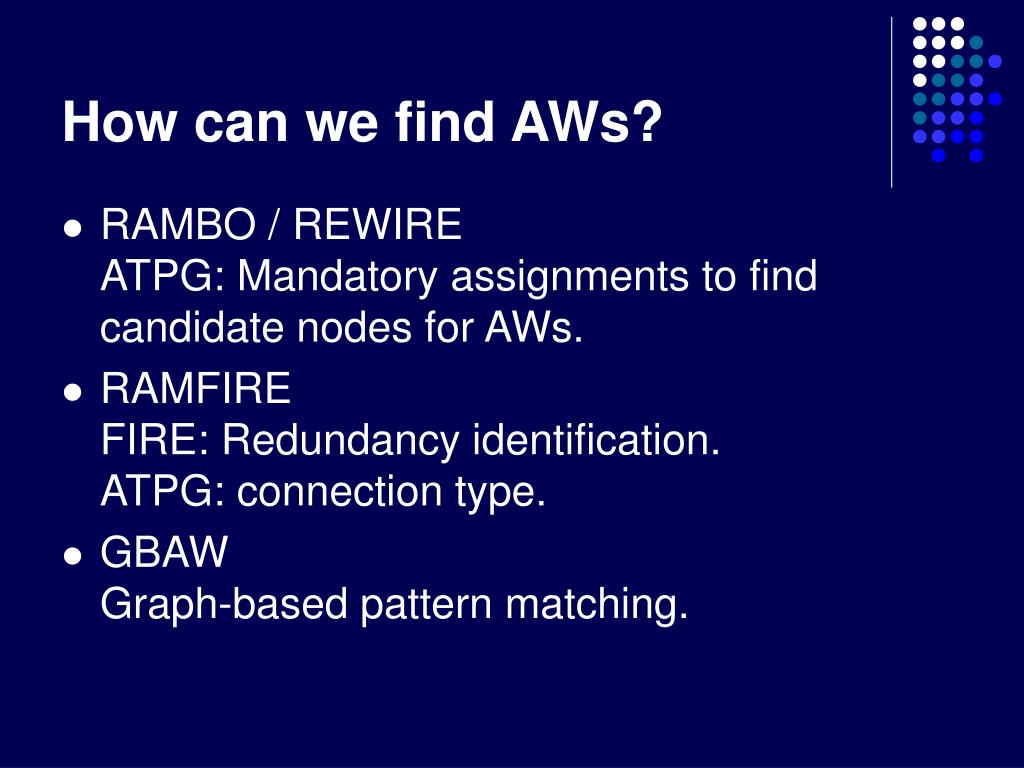 How can we find AWs?

- RAMBO / REWIRE
ATPG: Mandatory assignments to find candidate nodes for AWs.
- RAMFIRE
FIRE: Redundancy identification.
ATPG: connection type.
- GBAW
Graph-based pattern matching.